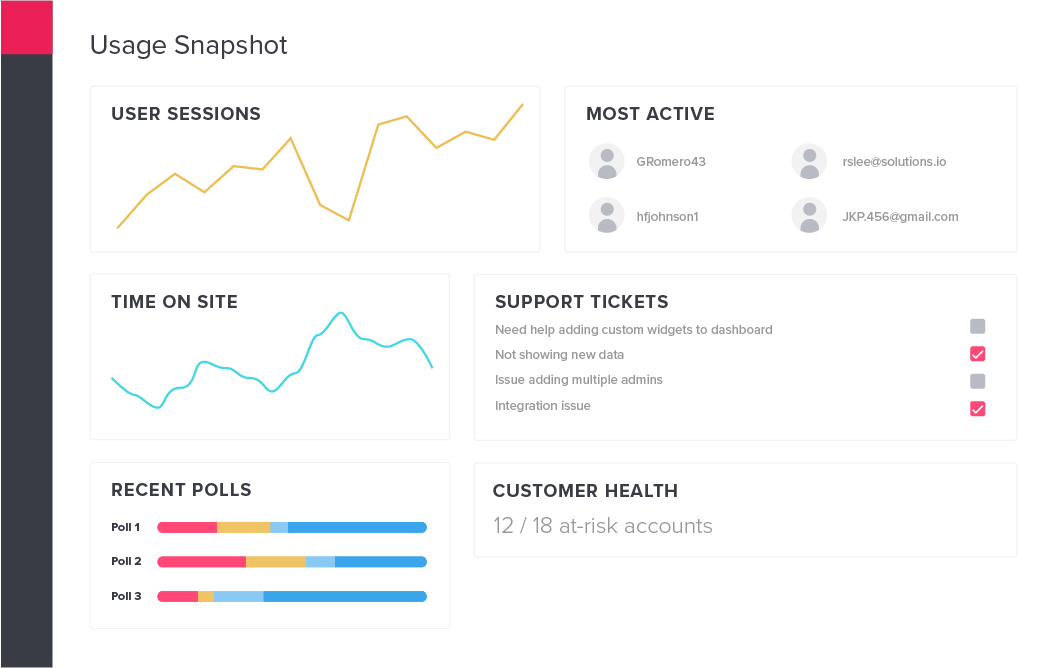 Usage Snapshot

USER SESSIONS

MOST ACTIVE

GRomero43

rslee@solutions.io

hfjohnson1

JKP.456@gmail.com

TIME ON SITE

SUPPORT TICKETS

Need help adding custom widgets to dashboard

Not showing new data

Issue adding multiple admins

Integration issue

RECENT POLLS

Poll 1

Poll 2

Poll 3

CUSTOMER HEALTH

12 / 18 at-risk accounts